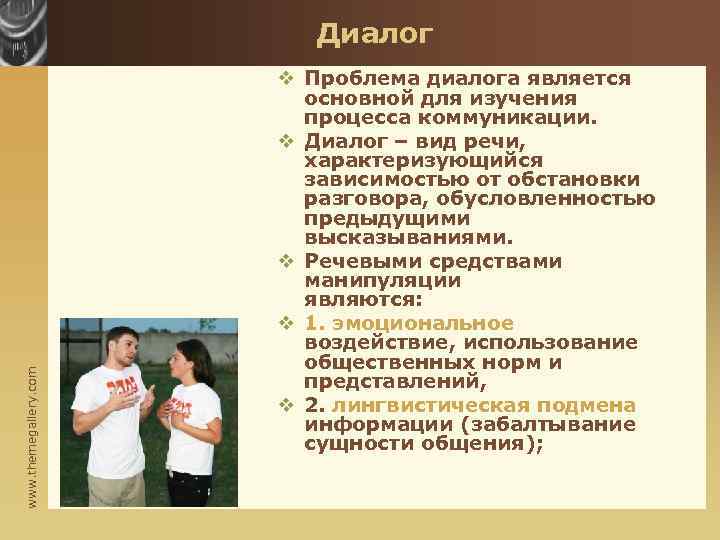 Диалог

❖ Проблема диалога является основной для изучения процесса коммуникации.

❖ Диалог – вид речи, характеризующийся зависимостью от обстановки разговора, обусловленностью предыдущими высказываниями.

❖ Речевыми средствами манипуляции являются:

❖ 1. эмоциональное воздействие, использование общественных норм и представлений,

❖ 2. лингвистическая подмена информации (забалтывание сущности общения);

www.themegallery.com